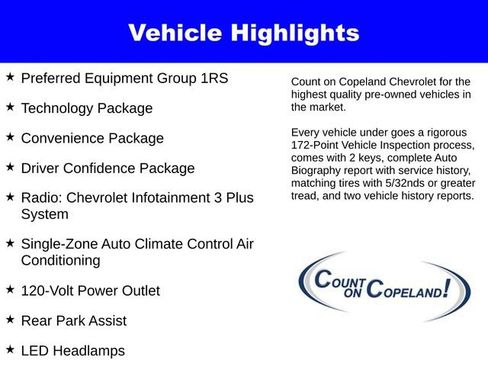 Vehicle Highlights

★ Preferred Equipment Group 1RS

★ Technology Package

★ Convenience Package

★ Driver Confidence Package

★ Radio: Chevrolet Infotainment 3 Plus System

★ Single-Zone Auto Climate Control Air Conditioning

★ 120-Volt Power Outlet

★ Rear Park Assist

★ LED Headlamps

Count on Copeland Chevrolet for the highest quality pre-owned vehicles in the market.

Every vehicle under goes a rigorous 172-Point Vehicle Inspection process, comes with 2 keys, complete Auto Biography report with service history, matching tires with 5/32nds or greater tread, and two vehicle history reports.

COUNT ON COPELAND!